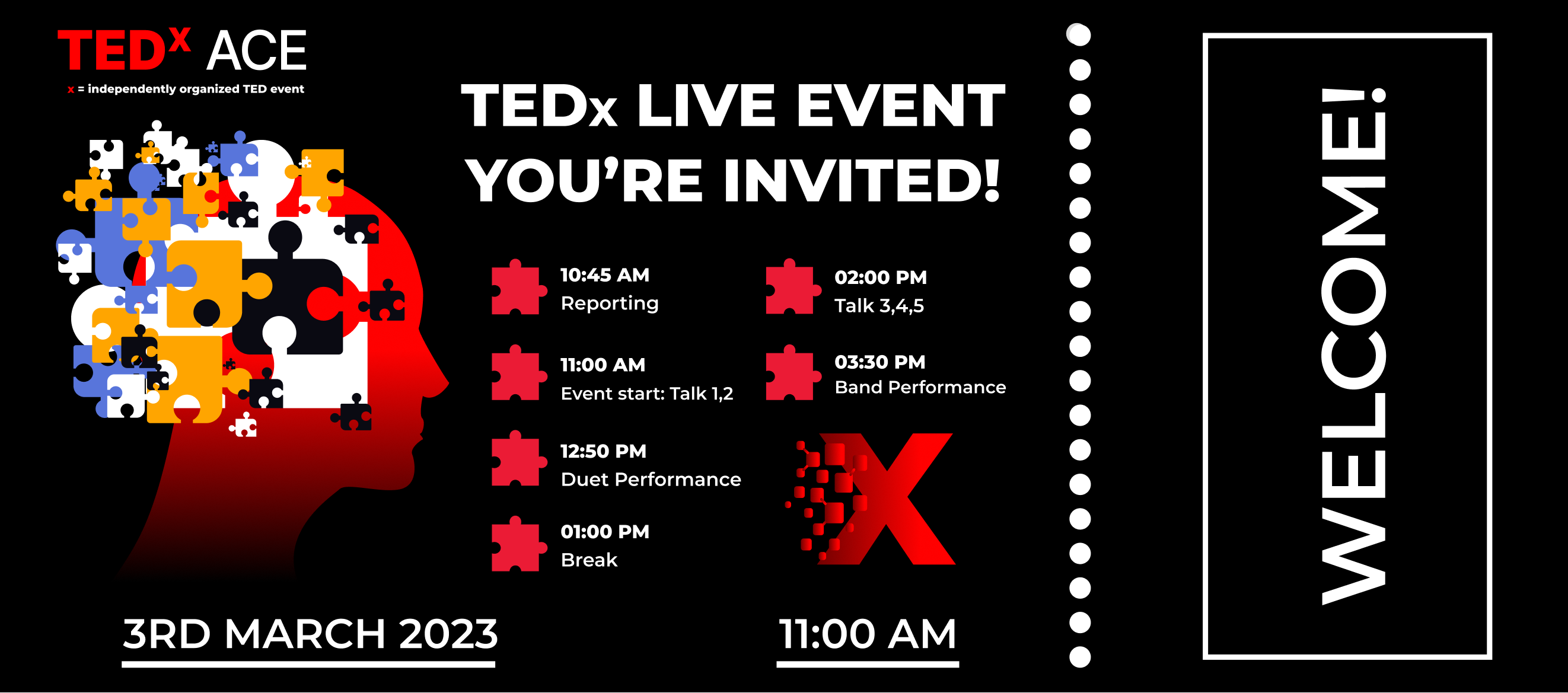 TEDx ACE
x = independently organized TED event

TEDx LIVE EVENT
YOU'RE INVITED!

10:45 AM
Reporting

11:00 AM
Event start: Talk 1,2

12:50 PM
Duet Performance

01:00 PM
Break

02:00 PM
Talk 3,4,5

03:30 PM
Band Performance

X

3RD MARCH 2023

11:00 AM

WELCOME!